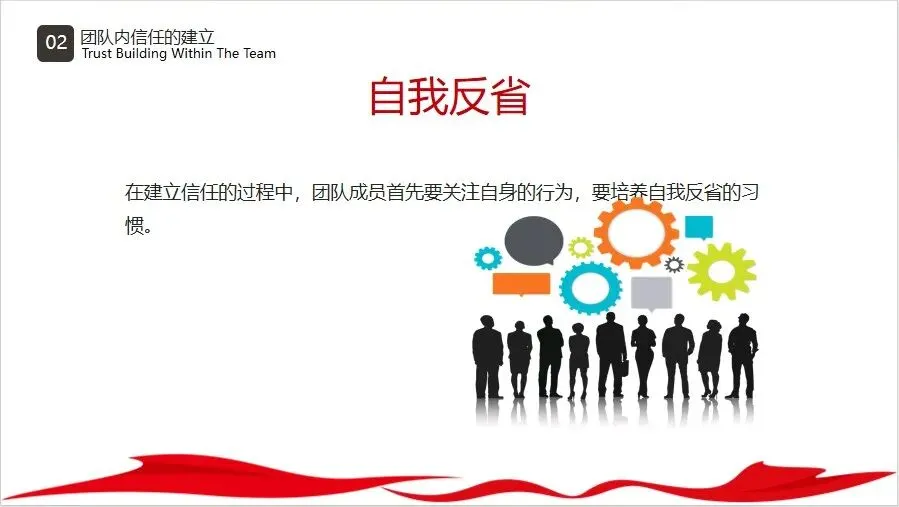 02 团队内信任的建立
Trust Building Within The Team

自我反省

在建立信任的过程中，团队成员首先要关注自身的行为，要培养自我反省的习惯。